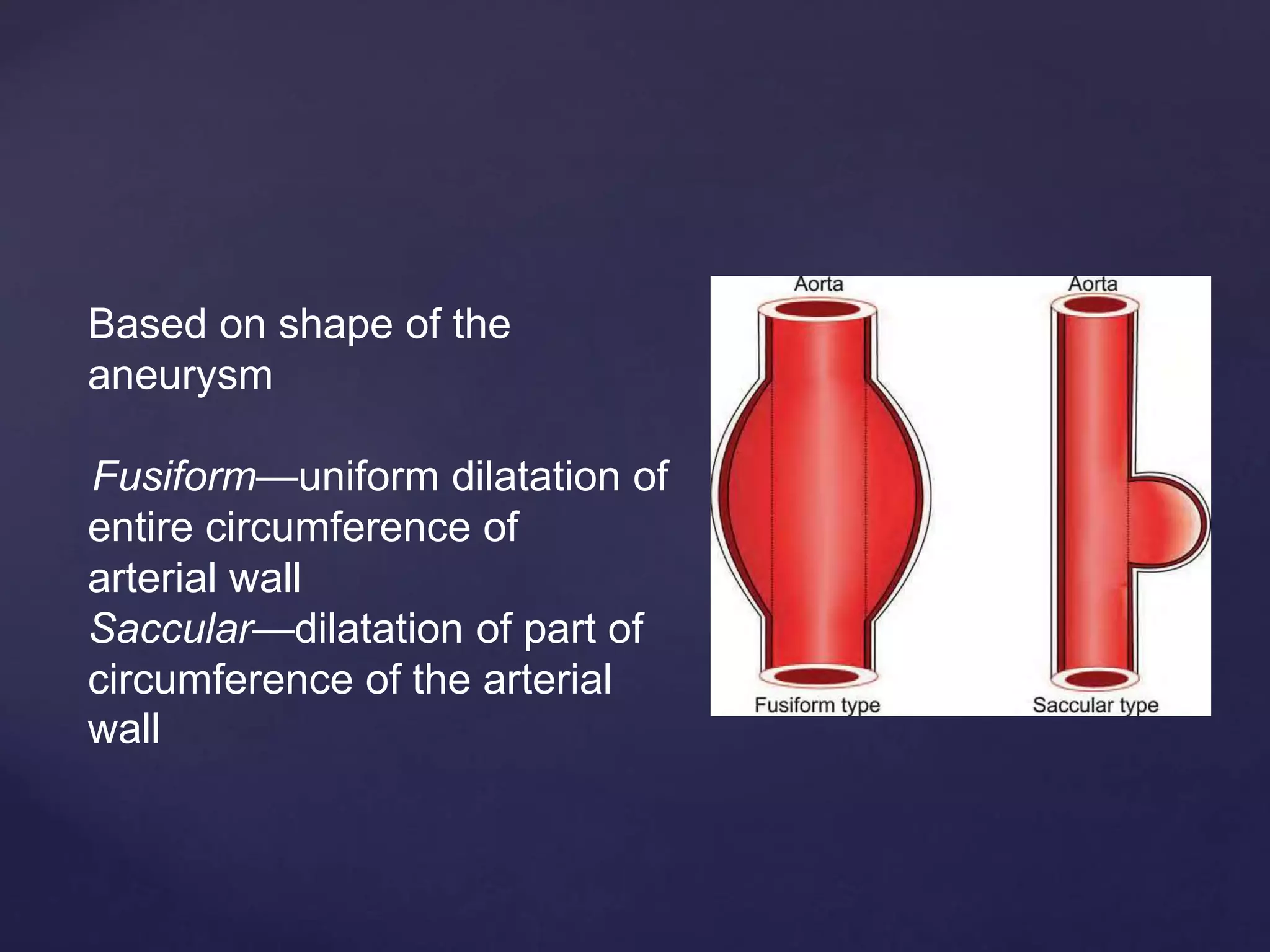 Based on shape of the aneurysm

Fusiform—uniform dilatation of entire circumference of arterial wall
Saccular—dilatation of part of circumference of the arterial wall

Aorta
Aorta
Fusiform type
Saccular type